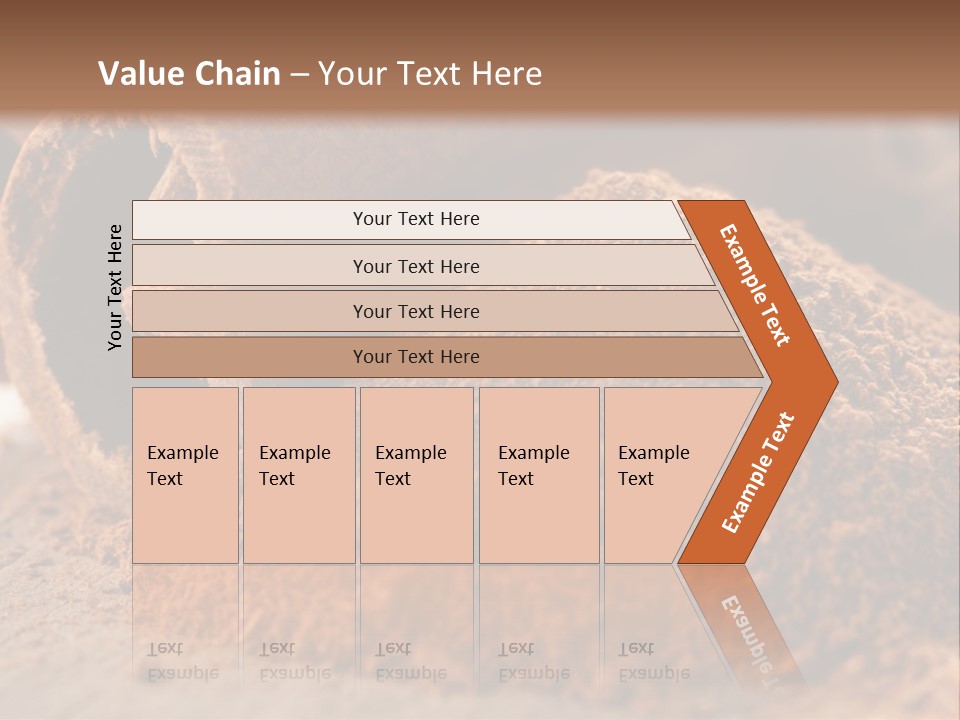 Value Chain – Your Text Here

Your Text Here

Your Text Here

Your Text Here

Your Text Here

Your Text Here

Example Text

Example Text

Example Text

Example Text

Example Text

Example Text

Example Text